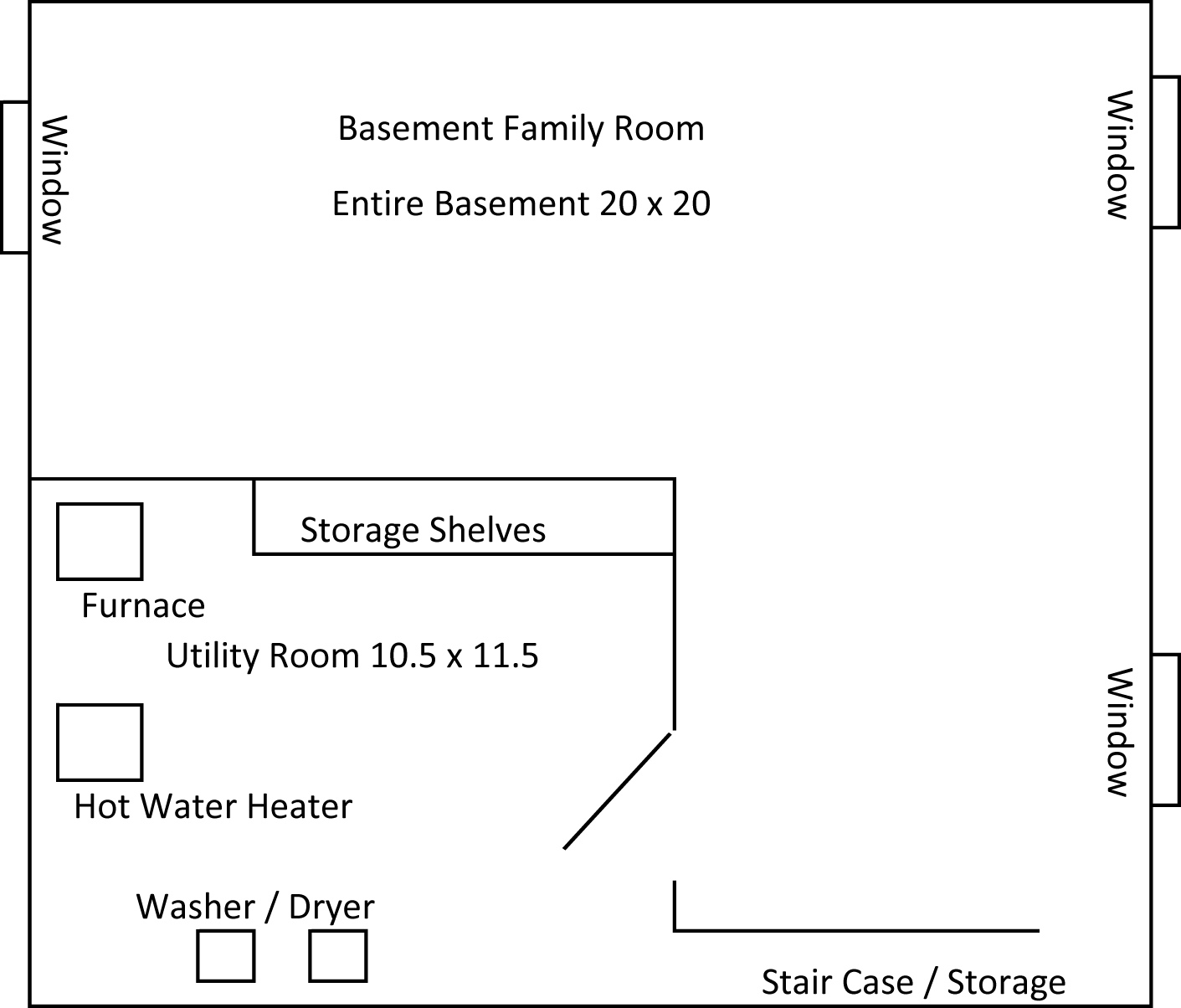 Window

Basement Family Room

Entire Basement 20 x 20

Window

Storage Shelves

Furnace

Utility Room 10.5 x 11.5

Window

Hot Water Heater

Washer / Dryer

Stair Case / Storage